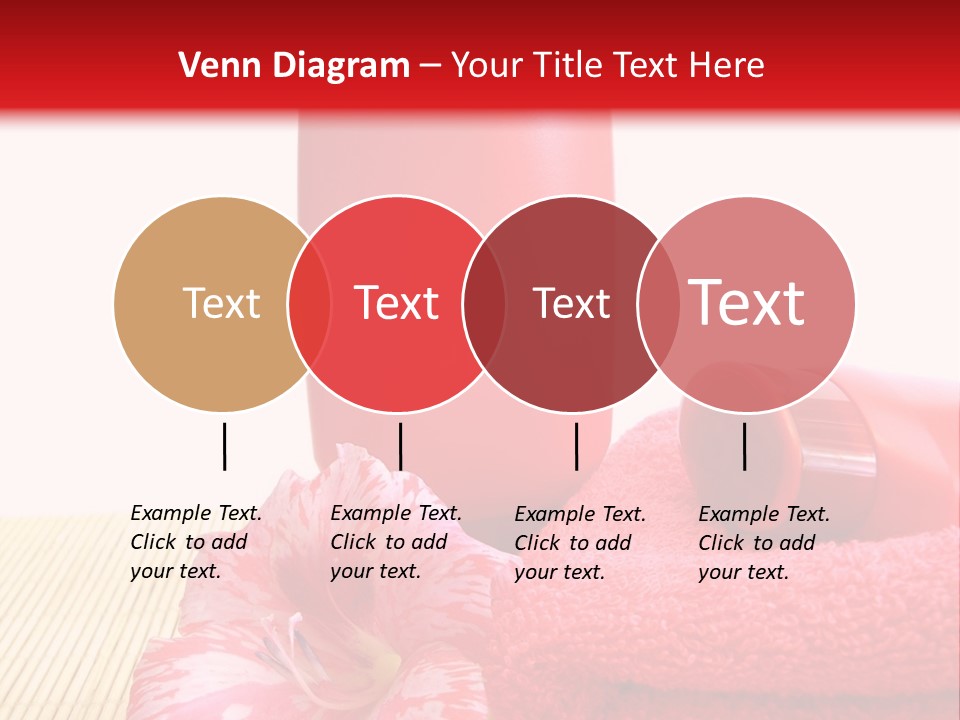 Venn Diagram – Your Title Text Here

Text

Text

Text

Text

Example Text. Click to add your text.

Example Text. Click to add your text.

Example Text. Click to add your text.

Example Text. Click to add your text.